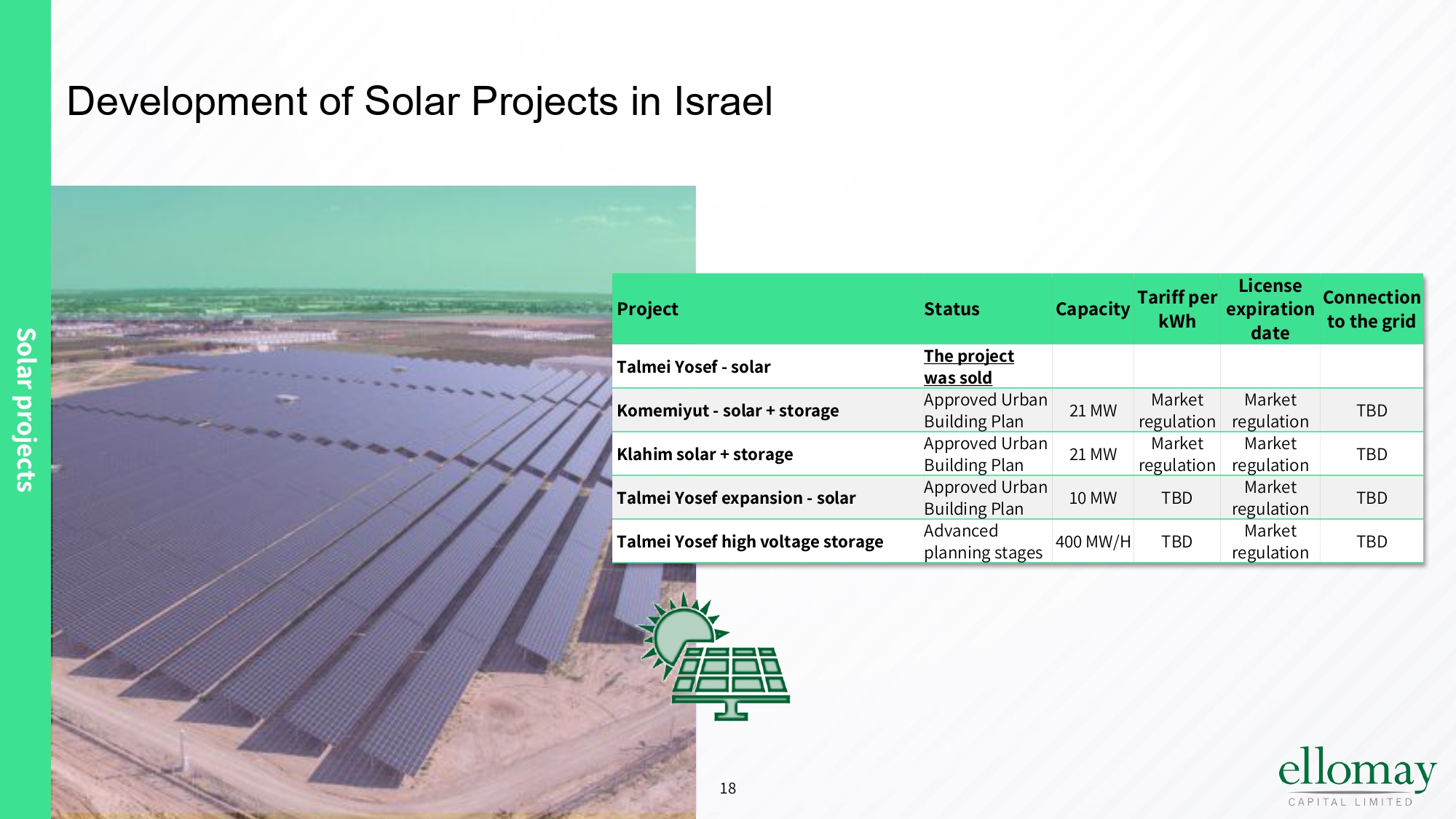 Solar projects

Development of Solar Projects in Israel

| Project | Status | Capacity | Tariff per kWh | License expiration date | Connection to the grid |
|---|---|---|---|---|---|
| Talmei Yosef - solar | The project was sold | | | | |
| Komemiyut - solar + storage | Approved Urban Building Plan | 21 MW | Market regulation | Market regulation | TBD |
| Klahim solar + storage | Approved Urban Building Plan | 21 MW | Market regulation | Market regulation | TBD |
| Talmei Yosef expansion - solar | Approved Urban Building Plan | 10 MW | TBD | Market regulation | TBD |
| Talmei Yosef high voltage storage | Advanced planning stages | 400 MW/H | TBD | Market regulation | TBD |

18

ellomay
CAPITAL LIMITED